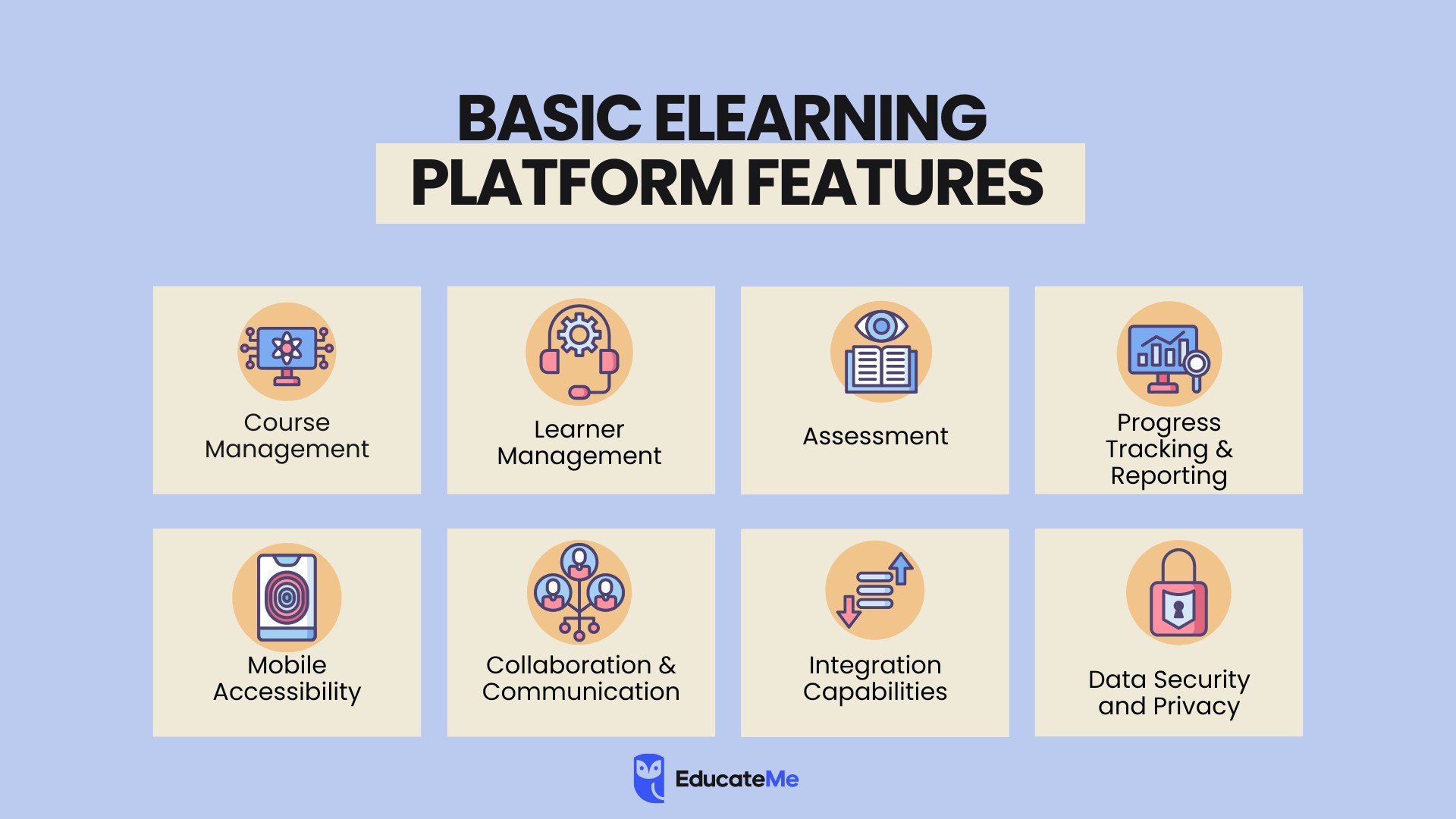 BASIC ELEARNING PLATFORM FEATURES

Course Management

Learner Management

Assessment

Progress Tracking & Reporting

Mobile Accessibility

Collaboration & Communication

Integration Capabilities

Data Security and Privacy

EducateMe